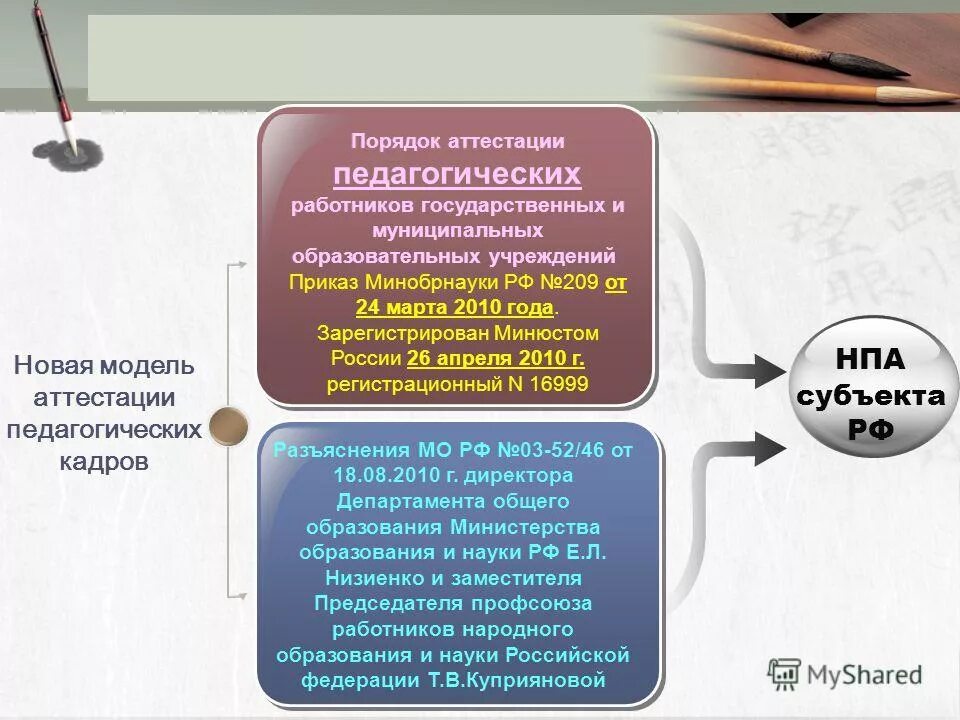 Новая модель аттестации педагогических кадров

Порядок аттестации педагогических работников государственных и муниципальных образовательных учреждений Приказ Минобрнауки РФ №209 от 24 марта 2010 года. Зарегистрирован Минюстом России 26 апреля 2010 г. регистрационный N 16999

Разъяснения МО РФ №03-52/46 от 18.08.2010 г. директора Департамента общего образования Министерства образования и науки РФ Е.Л. Низиенко и заместителя Председателя профсоюза работников народного образования и науки Российской федерации Т.В.Куприяновой

НПА субъекта РФ

MyShared